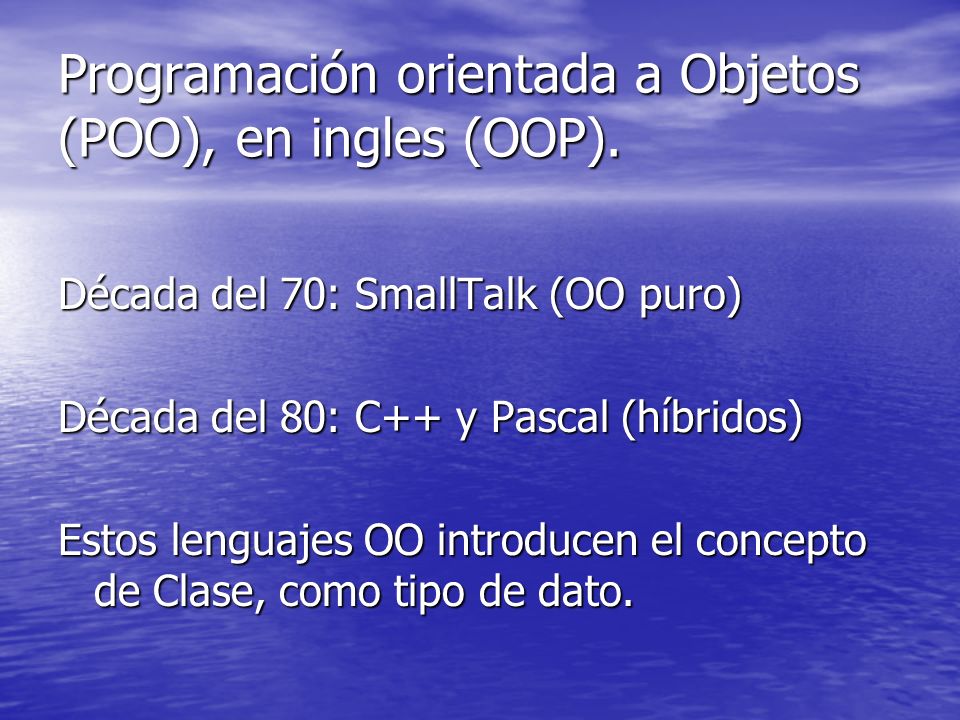 Programación orientada a Objetos (POO), en ingles (OOP).

Década del 70: SmallTalk (OO puro)

Década del 80: C++ y Pascal (híbridos)

Estos lenguajes OO introducen el concepto de Clase, como tipo de dato.